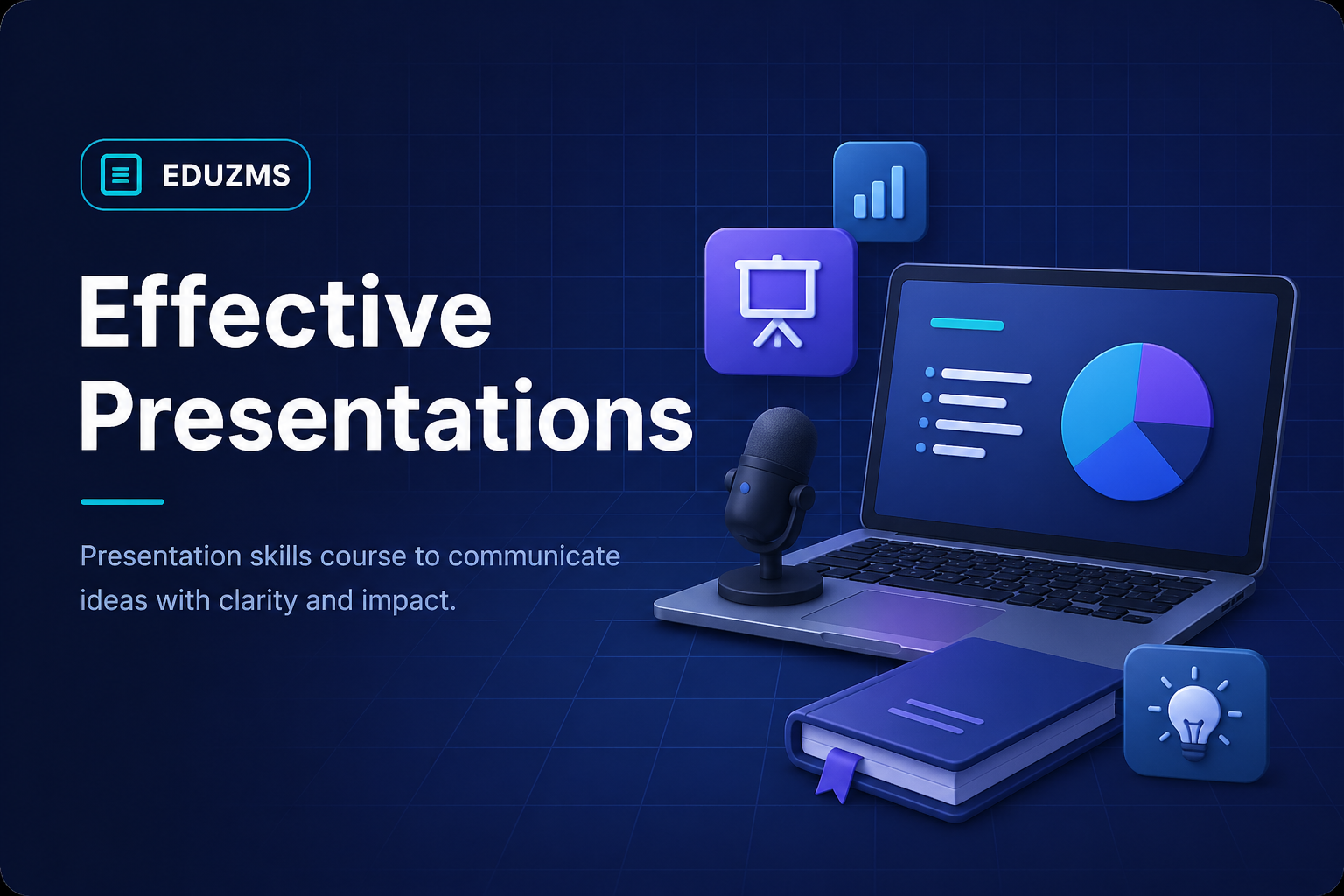 EDUZMS

Effective Presentations

Presentation skills course to communicate ideas with clarity and impact.